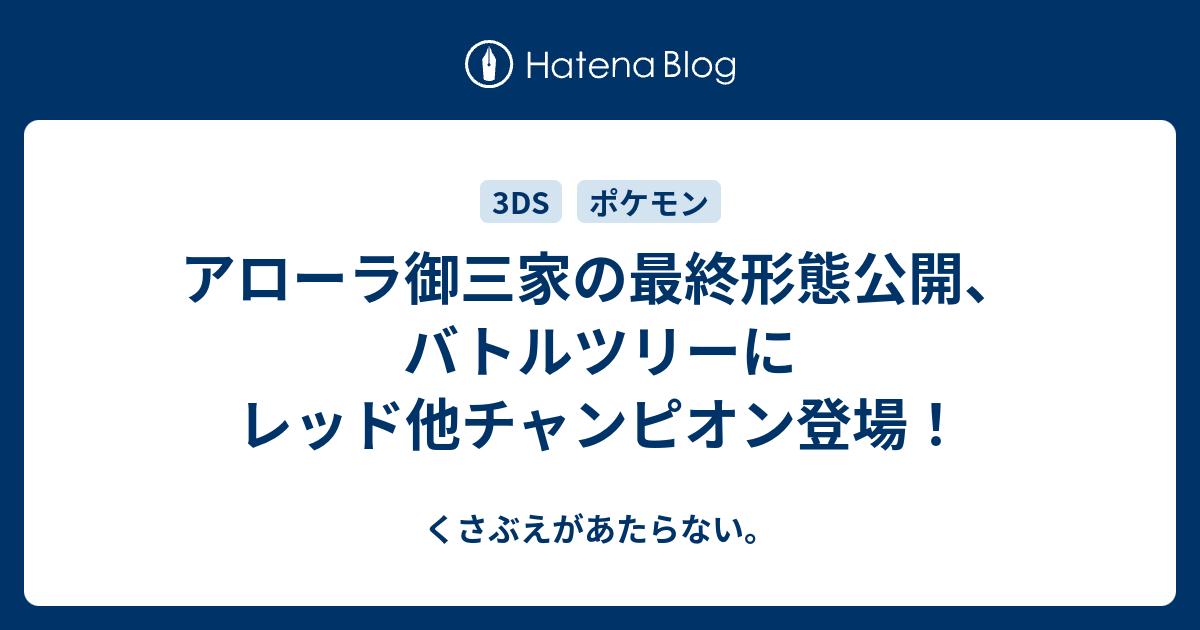 Hatena Blog

3DS

ポケモン

アローラ御三家の最終形態公開、バトルツリーにレッド他チャンピオン登場！

くさぶえがあたらない。